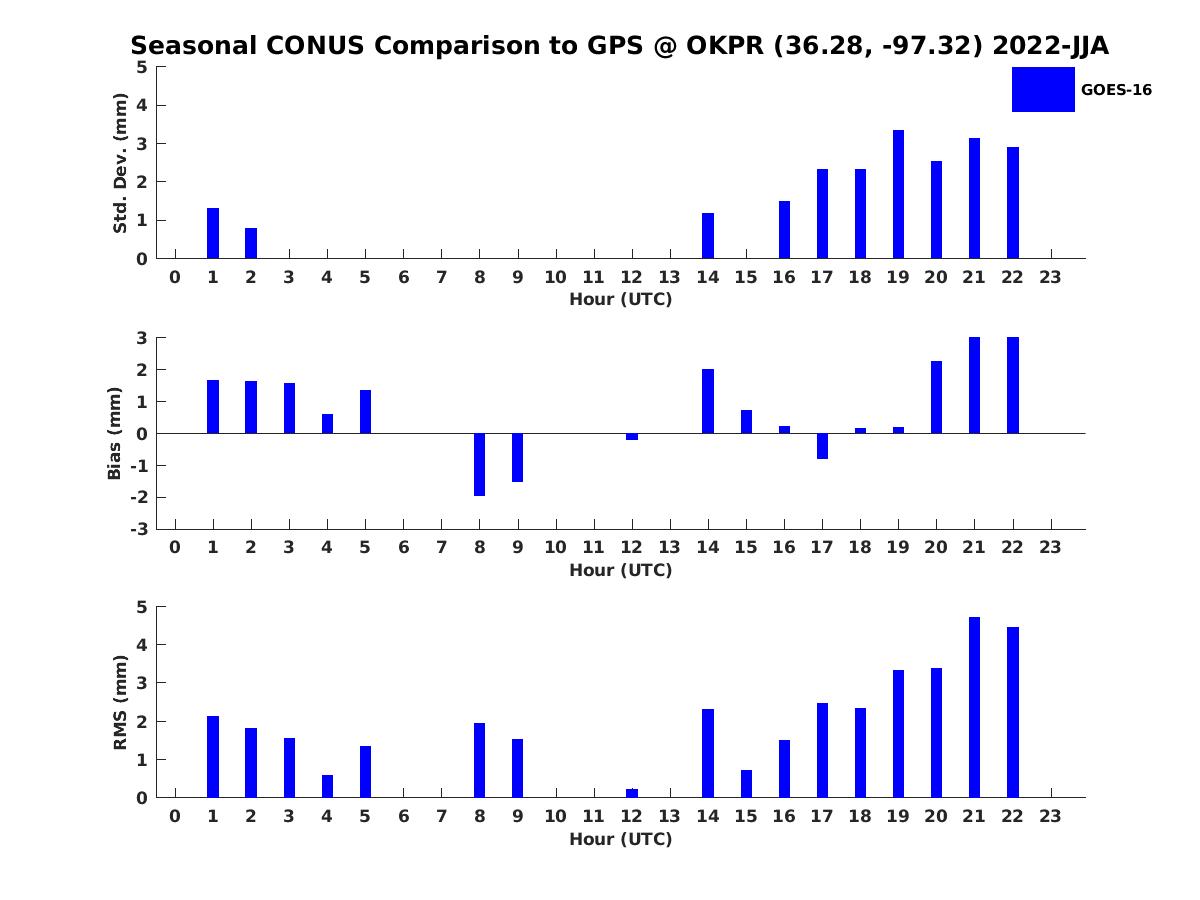 Seasonal CONUS Comparison to GPS @ OKPR (36.28, -97.32) 2022-JJA

GOES-16

Std. Dev. (mm)
5
4
3
2
1
0
0 1 2 3 4 5 6 7 8 9 10 11 12 13 14 15 16 17 18 19 20 21 22 23
Hour (UTC)

Bias (mm)
3
2
1
0
-1
-2
-3
0 1 2 3 4 5 6 7 8 9 10 11 12 13 14 15 16 17 18 19 20 21 22 23
Hour (UTC)

RMS (mm)
5
4
3
2
1
0
0 1 2 3 4 5 6 7 8 9 10 11 12 13 14 15 16 17 18 19 20 21 22 23
Hour (UTC)